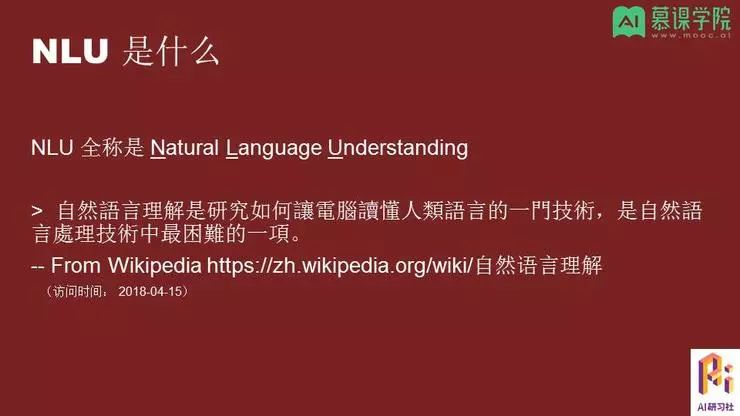 AI 慕课学院
www.mooc.ai

NLU 是什么

NLU 全称是 Natural Language Understanding

> 自然語言理解是研究如何讓電腦讀懂人類語言的一門技術，是自然語言處理技術中最困難的一項。

-- From Wikipedia https://zh.wikipedia.org/wiki/自然语言理解
（访问时间： 2018-04-15）

AI研习社